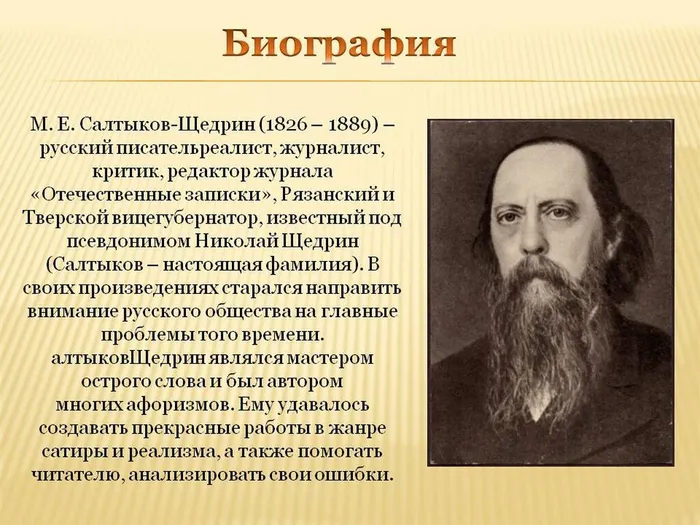 Биография

М. Е. Салтыков-Щедрин (1826 – 1889) – русский писательреалист, журналист, критик, редактор журнала «Отечественные записки», Рязанский и Тверской вицегубернатор, известный под псевдонимом Николай Щедрин (Салтыков – настоящая фамилия). В своих произведениях старался направить внимание русского общества на главные проблемы того времени. алтыковЩедрин являлся мастером острого слова и был автором многих афоризмов. Ему удавалось создавать прекрасные работы в жанре сатиры и реализма, а также помогать читателю, анализировать свои ошибки.